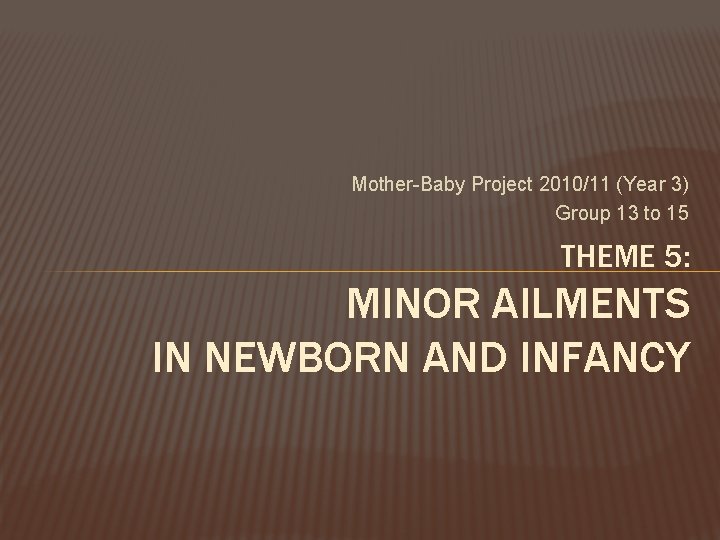 Mother-Baby Project 2010/11 (Year 3)
Group 13 to 15

THEME 5:

MINOR AILMENTS
IN NEWBORN AND INFANCY